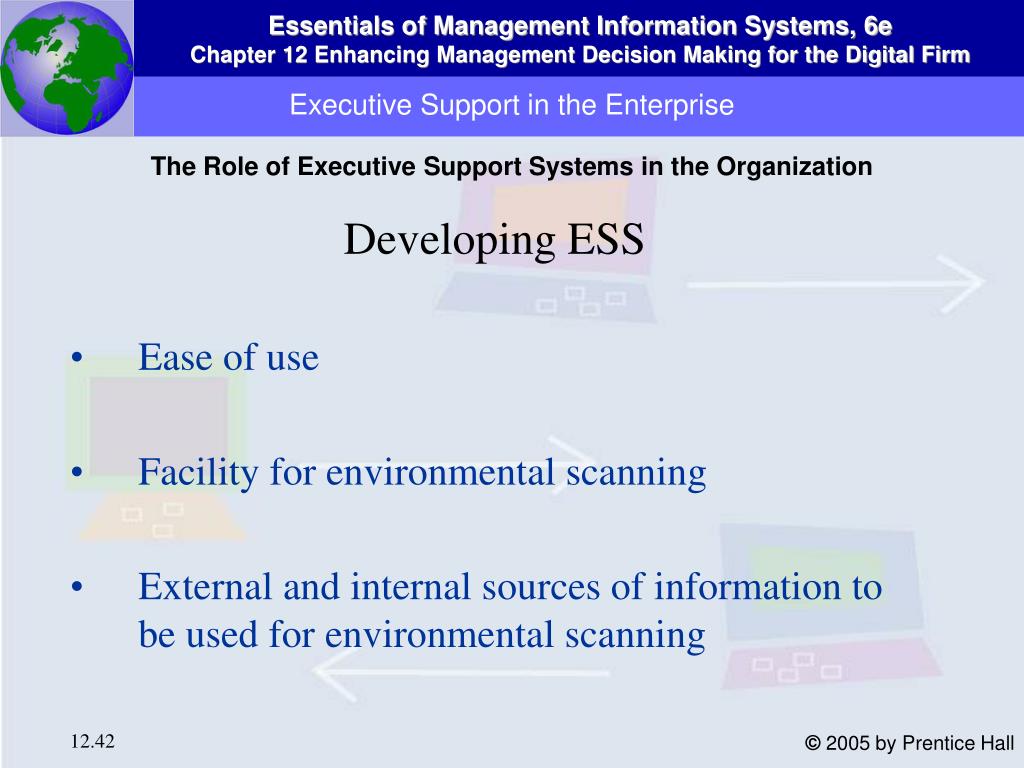 Essentials of Management Information Systems, 6e
Chapter 12 Enhancing Management Decision Making for the Digital Firm

Executive Support in the Enterprise

The Role of Executive Support Systems in the Organization

Developing ESS

• Ease of use

• Facility for environmental scanning

• External and internal sources of information to be used for environmental scanning

12.42

© 2005 by Prentice Hall